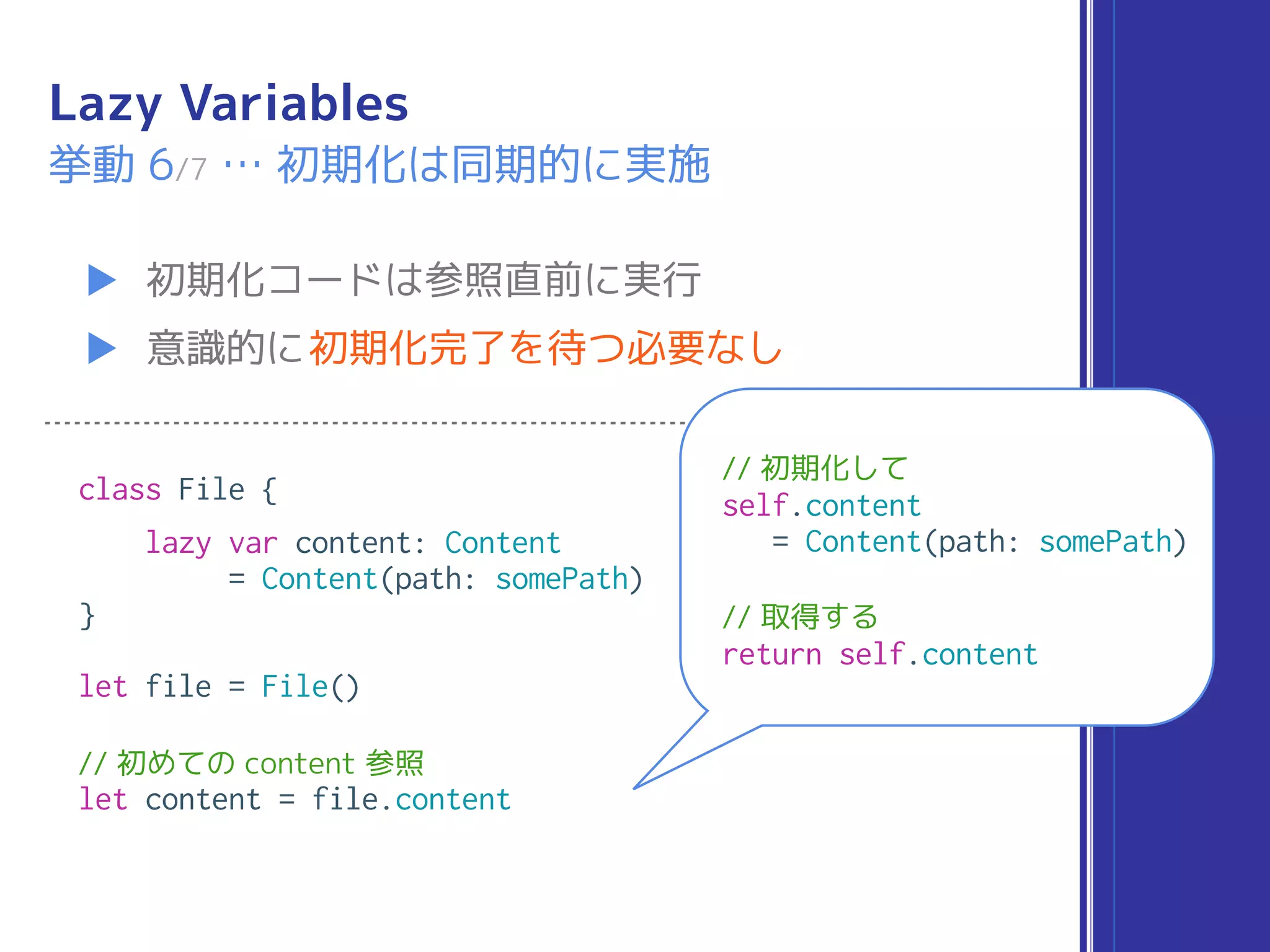 Lazy Variables

挙動 6/7 … 初期化は同期的に実施

▶ 初期化コードは参照直前に実行

▶ 意識的に初期化完了を待つ必要なし

class File {
    lazy var content: Content
        = Content(path: somePath)
}

let file = File()

// 初めての content 参照
let content = file.content

// 初期化して
self.content
    = Content(path: somePath)

// 取得する
return self.content